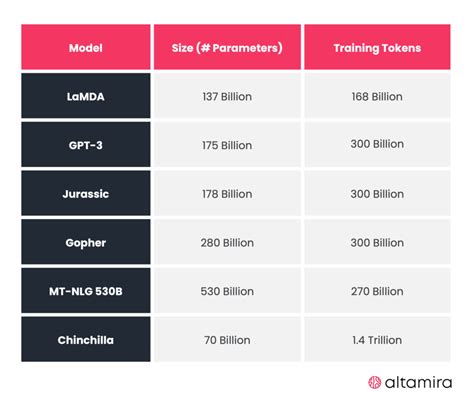 | Model | Size (# Parameters) | Training Tokens |
|---|---|---|
| LaMDA | 137 Billion | 168 Billion |
| GPT-3 | 175 Billion | 300 Billion |
| Jurassic | 178 Billion | 300 Billion |
| Gopher | 280 Billion | 300 Billion |
| MT-NLG 530B | 530 Billion | 270 Billion |
| Chinchilla | 70 Billion | 1.4 Trillion |

altamira